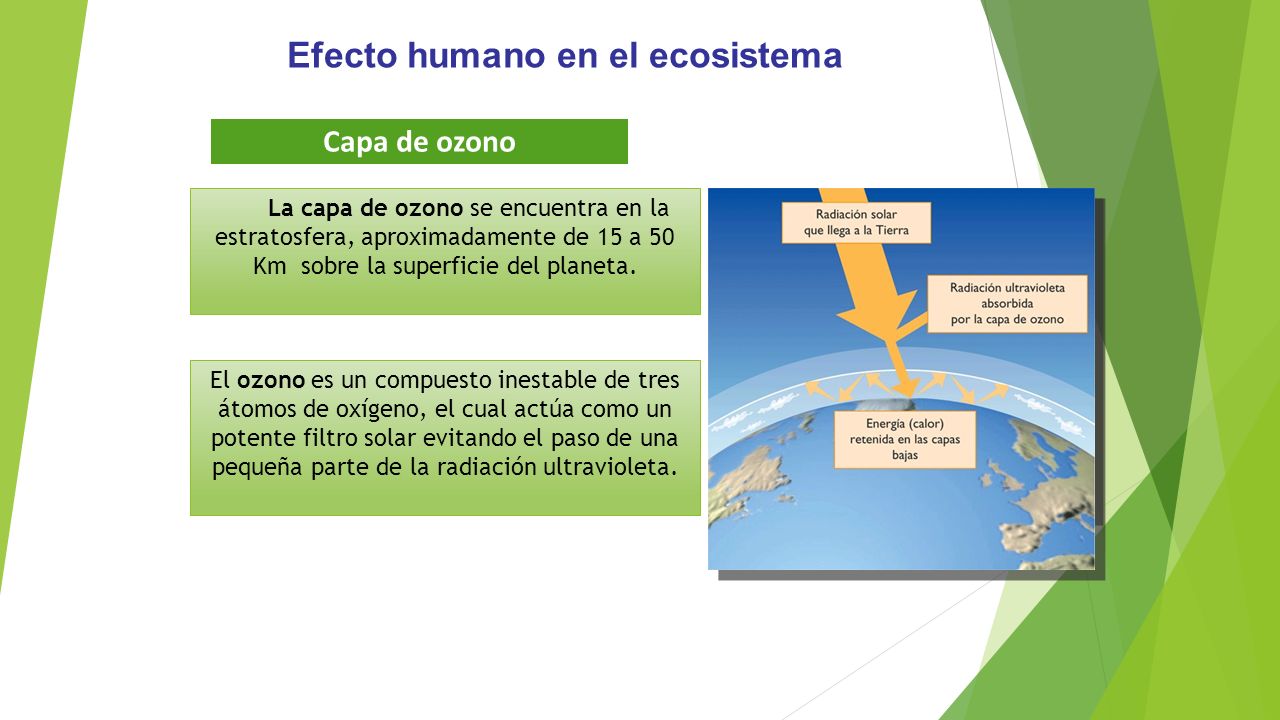 Efecto humano en el ecosistema

Capa de ozono

La capa de ozono se encuentra en la estratosfera, aproximadamente de 15 a 50 Km sobre la superficie del planeta.

El ozono es un compuesto inestable de tres átomos de oxígeno, el cual actúa como un potente filtro solar evitando el paso de una pequeña parte de la radiación ultravioleta.

Radiación solar que llega a la Tierra

Radiación ultravioleta absorbida por la capa de ozono

Energía (calor) retenida en las capas bajas